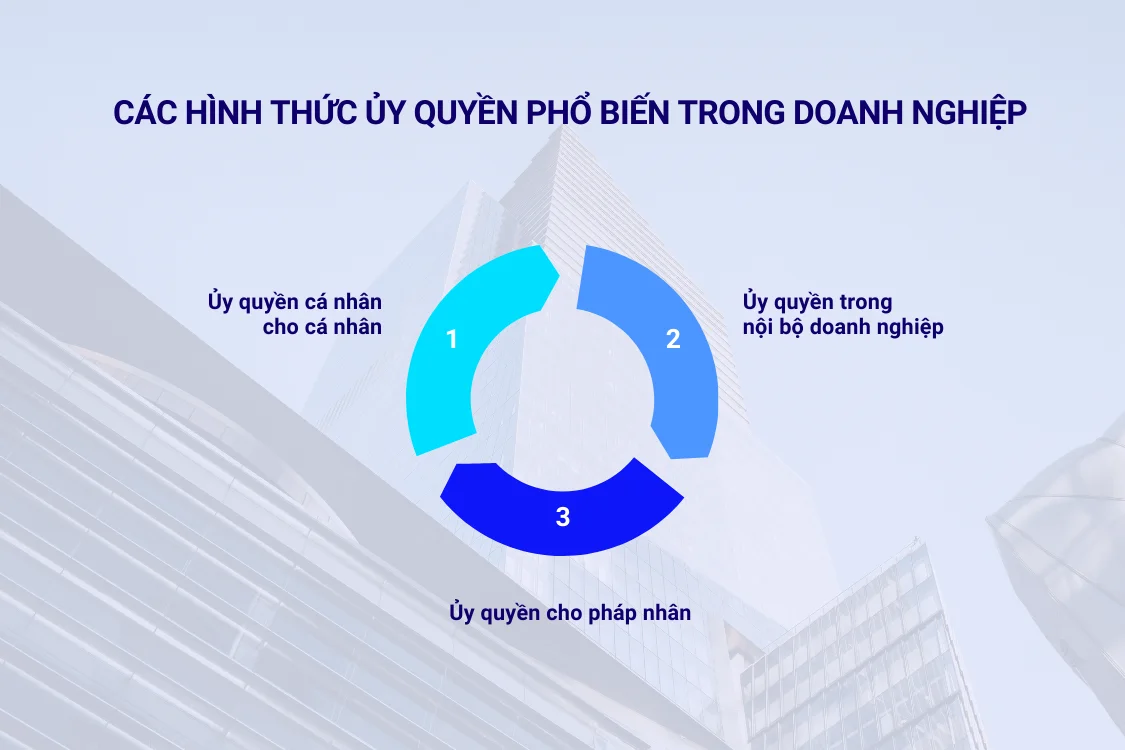 CÁC HÌNH THỨC ỦY QUYỀN PHỔ BIẾN TRONG DOANH NGHIỆP

Ủy quyền cá nhân cho cá nhân

1

2

Ủy quyền trong nội bộ doanh nghiệp

3

Ủy quyền cho pháp nhân